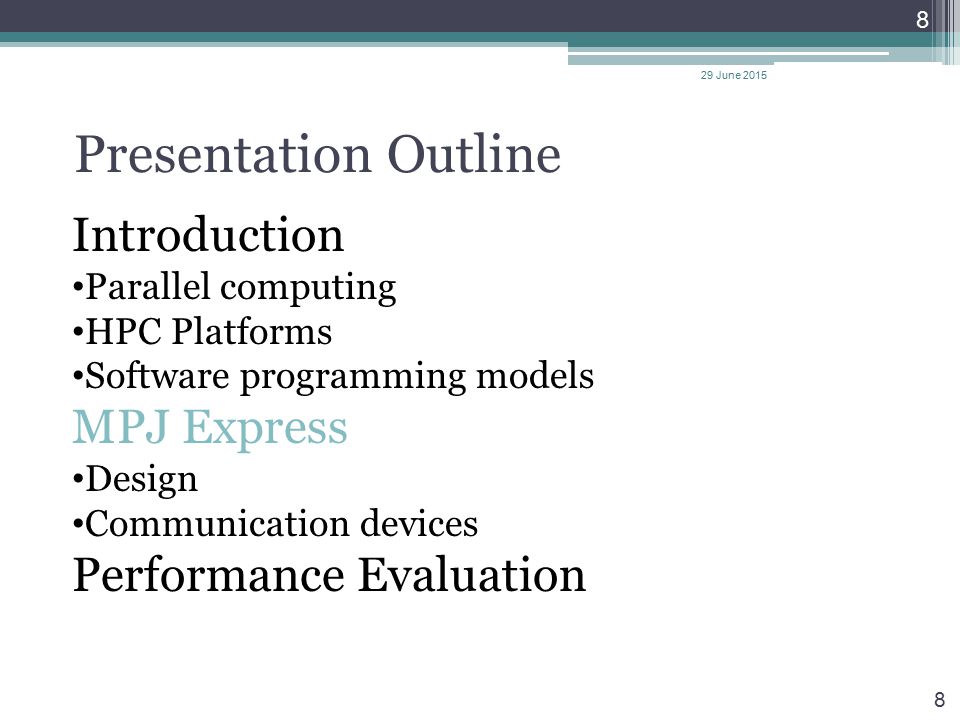 8

29 June 2015

Presentation Outline

Introduction

•Parallel computing

•HPC Platforms

•Software programming models

MPJ Express

•Design

•Communication devices

Performance Evaluation

8